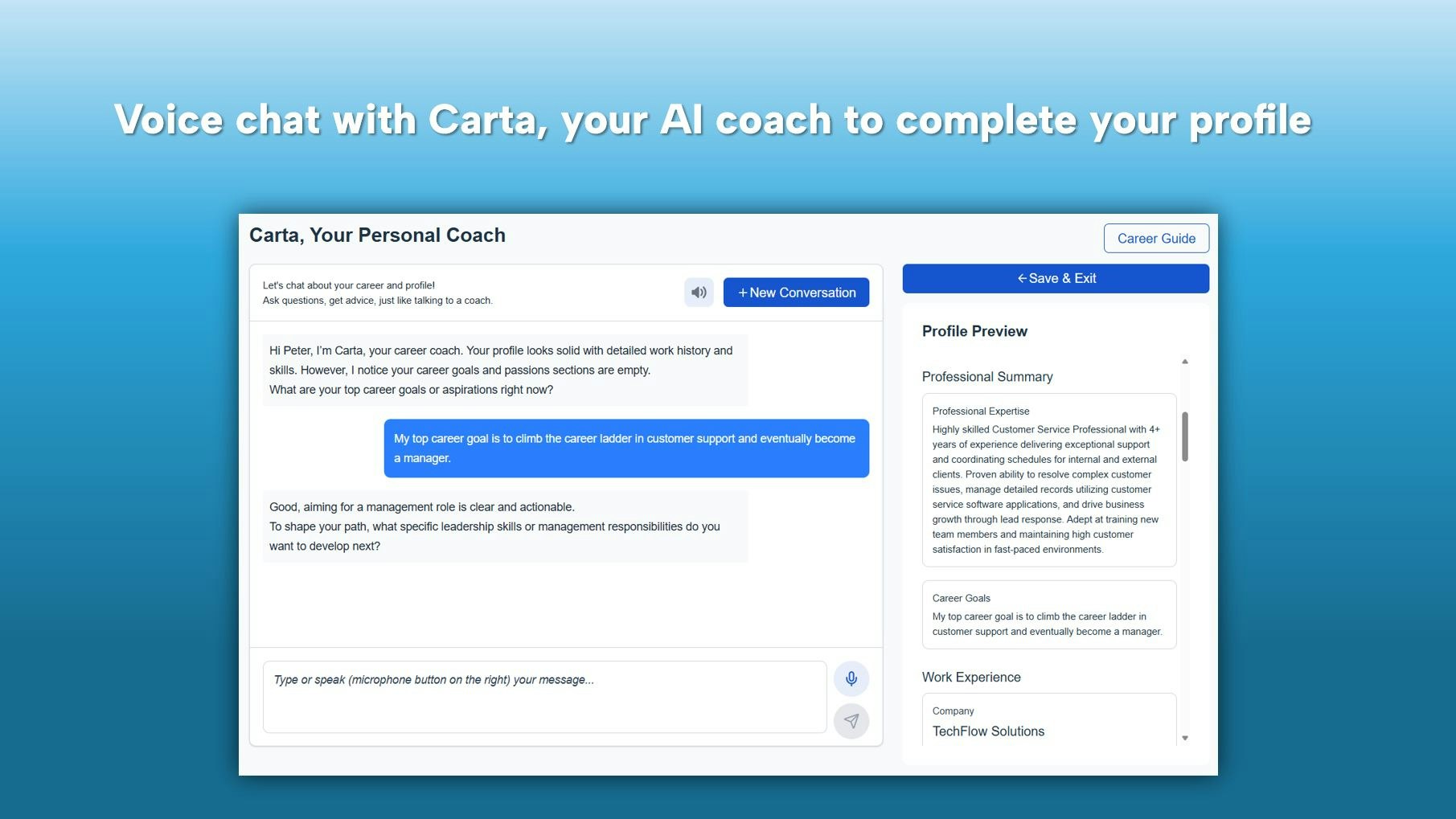 Voice chat with Carta, your AI coach to complete your profile

Carta, Your Personal Coach

Career Guide

Let's chat about your career and profile!
Ask questions, get advice, just like talking to a coach.

+ New Conversation

← Save & Exit

Hi Peter, I'm Carta, your career coach. Your profile looks solid with detailed work history and skills. However, I notice your career goals and passions sections are empty.
What are your top career goals or aspirations right now?

My top career goal is to climb the career ladder in customer support and eventually become a manager.

Good, aiming for a management role is clear and actionable.
To shape your path, what specific leadership skills or management responsibilities do you want to develop next?

Type or speak (microphone button on the right) your message...

Profile Preview

Professional Summary

Professional Expertise
Highly skilled Customer Service Professional with 4+ years of experience delivering exceptional support and coordinating schedules for internal and external clients. Proven ability to resolve complex customer issues, manage detailed records utilizing customer service software applications, and drive business growth through lead response. Adept at training new team members and maintaining high customer satisfaction in fast-paced environments.

Career Goals
My top career goal is to climb the career ladder in customer support and eventually become a manager.

Work Experience

Company
TechFlow Solutions